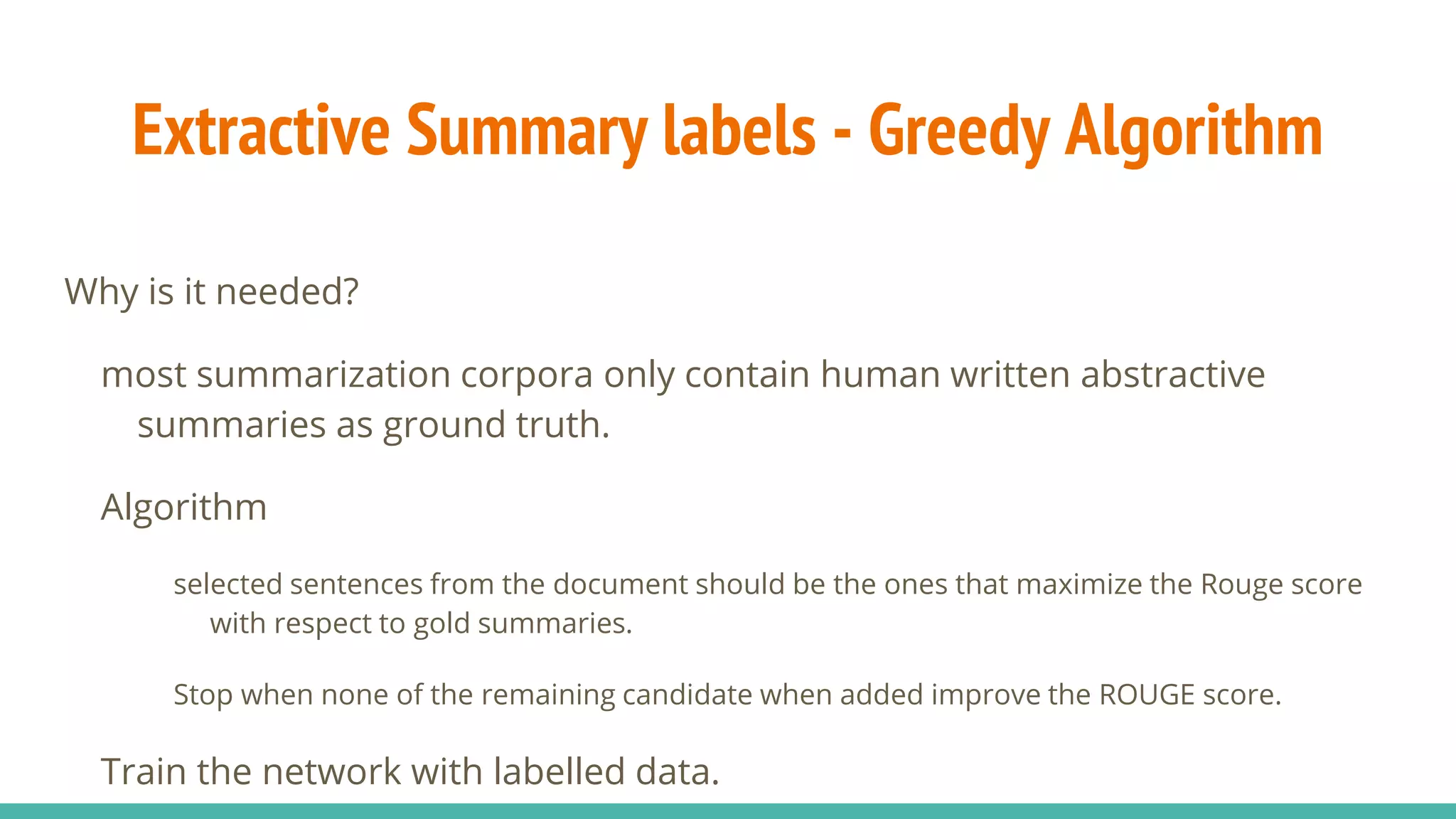 Extractive Summary labels - Greedy Algorithm

Why is it needed?

most summarization corpora only contain human written abstractive summaries as ground truth.

Algorithm

selected sentences from the document should be the ones that maximize the Rouge score with respect to gold summaries.

Stop when none of the remaining candidate when added improve the ROUGE score.

Train the network with labelled data.